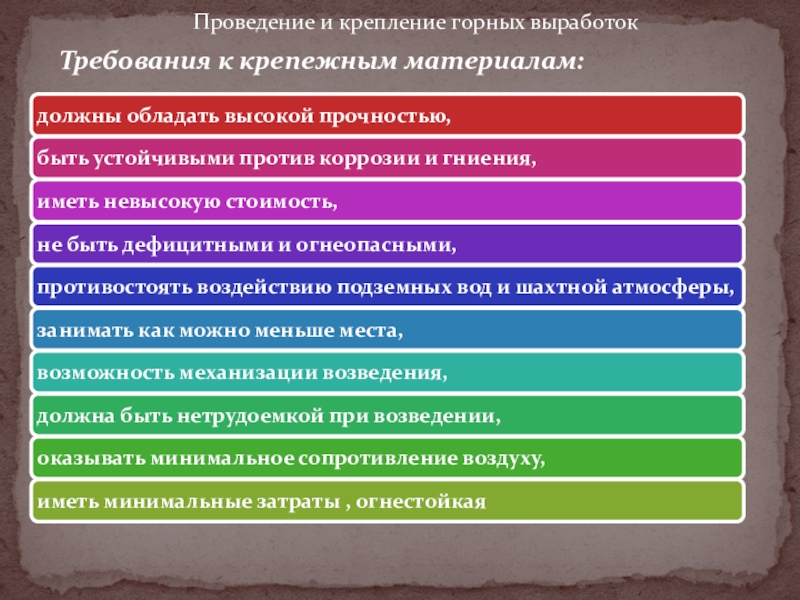 Проведение и крепление горных выработок

Требования к крепежным материалам:

должны обладать высокой прочностью,

быть устойчивыми против коррозии и гниения,

иметь невысокую стоимость,

не быть дефицитными и огнеопасными,

противостоять воздействию подземных вод и шахтной атмосферы,

занимать как можно меньше места,

возможность механизации возведения,

должна быть нетрудоемкой при возведении,

оказывать минимальное сопротивление воздуху,

иметь минимальные затраты , огнестойкая